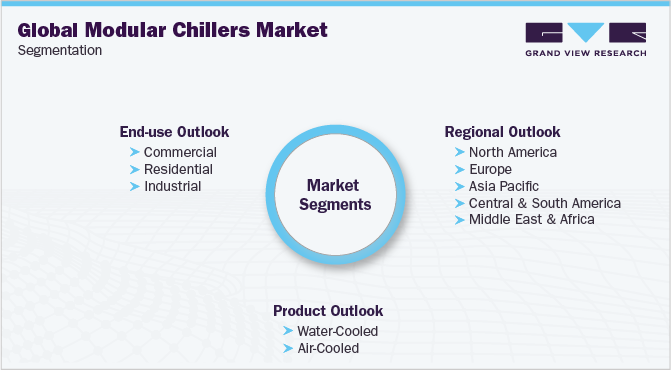 Global Modular Chillers Market
Segmentation

GRAND VIEW RESEARCH

End-use Outlook
Commercial
Residential
Industrial

Market Segments

Regional Outlook
North America
Europe
Asia Pacific
Central & South America
Middle East & Africa

Product Outlook
Water-Cooled
Air-Cooled